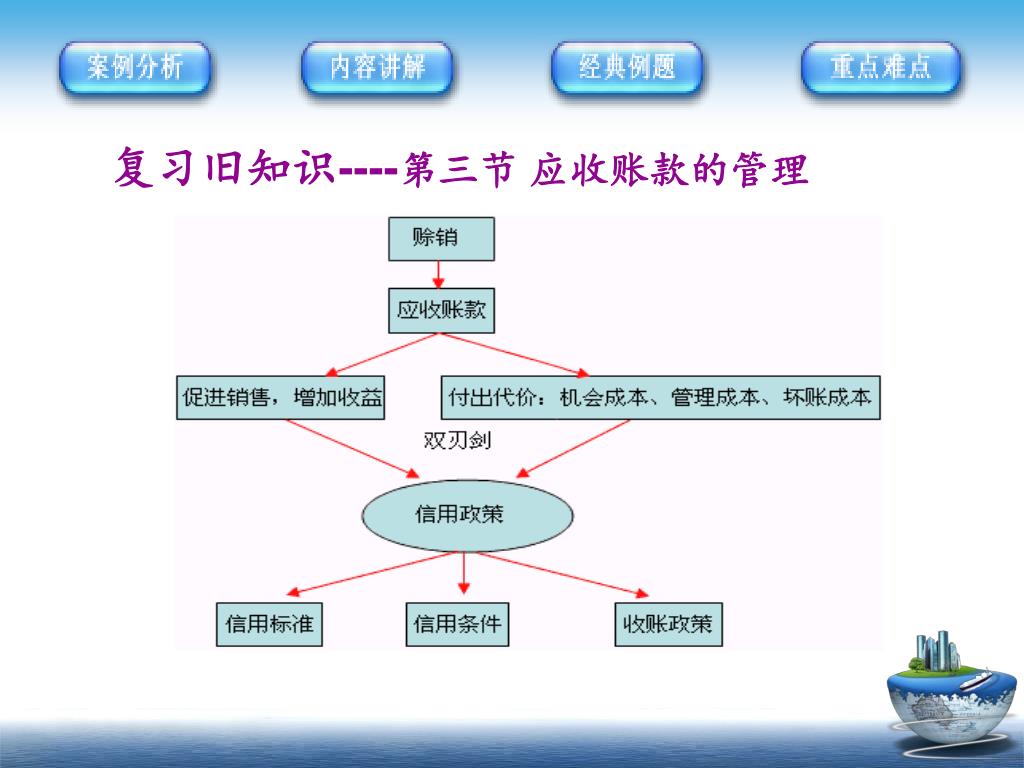 案例分析 内容讲解 经典例题 重点难点

复习旧知识----第三节 应收账款的管理

赊销

应收账款

促进销售，增加收益

付出代价：机会成本、管理成本、坏账成本

双刃剑

信用政策

信用标准

信用条件

收账政策